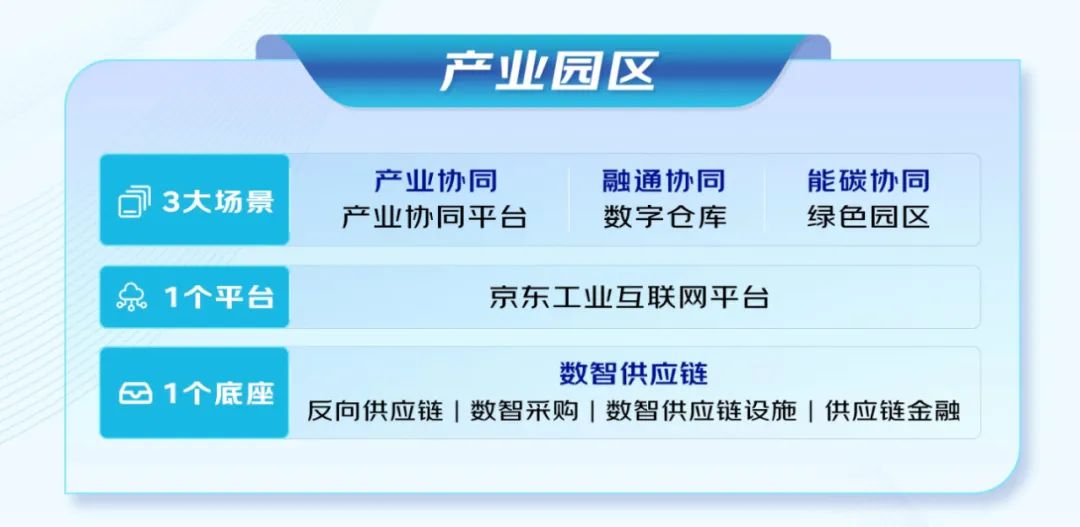 产业园区

3大场景

产业协同
产业协同平台

融通协同
数字仓库

能碳协同
绿色园区

1个平台

京东工业互联网平台

1个底座

数智供应链
反向供应链 | 数智采购 | 数智供应链设施 | 供应链金融